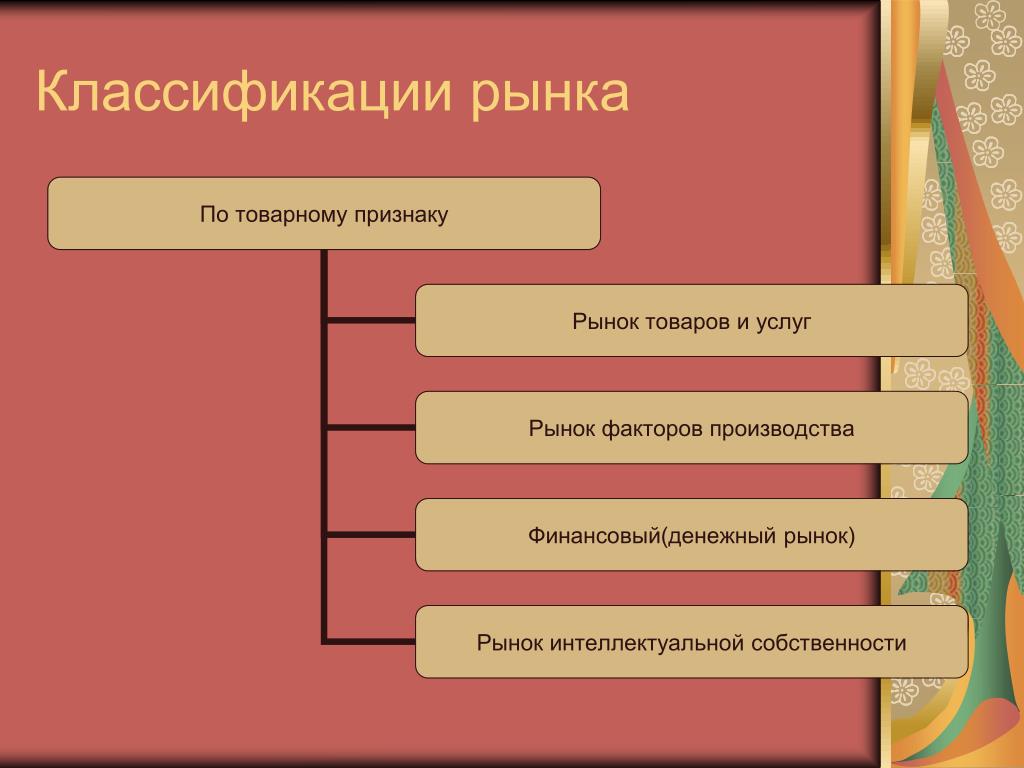 Классификации рынка

По товарному признаку

Рынок товаров и услуг

Рынок факторов производства

Финансовый(денежный рынок)

Рынок интеллектуальной собственности